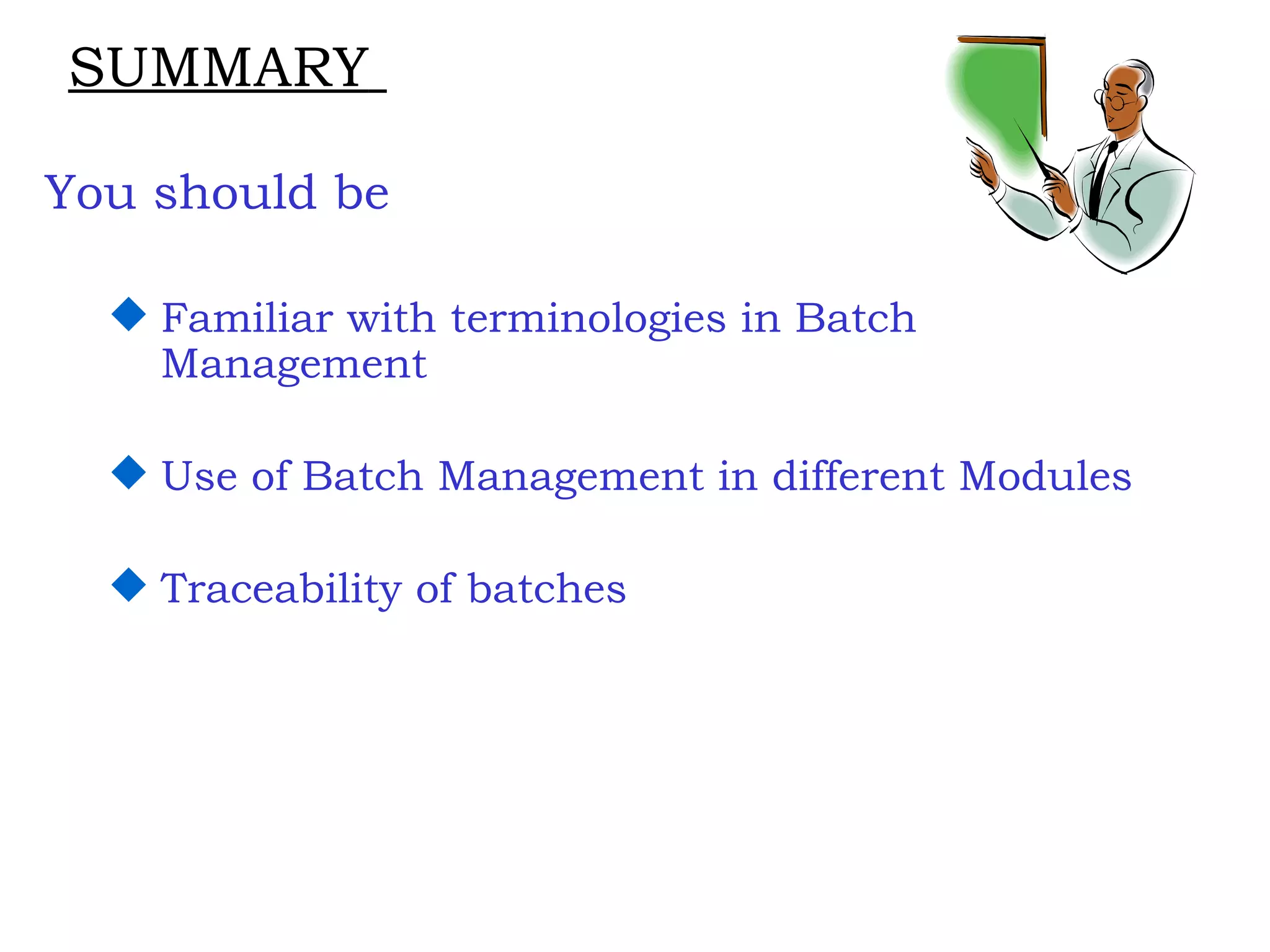 SUMMARY

You should be

◆ Familiar with terminologies in Batch Management

◆ Use of Batch Management in different Modules

◆ Traceability of batches